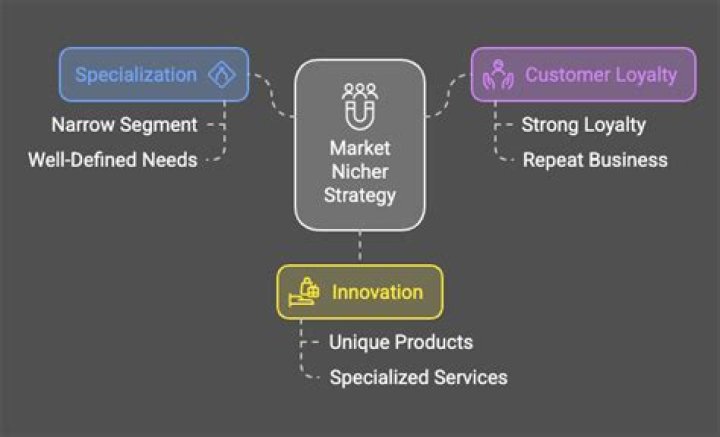 Specialization

Narrow Segment

Well-Defined Needs

Market Nicher Strategy

Customer Loyalty

Strong Loyalty

Repeat Business

Innovation

Unique Products

Specialized Services